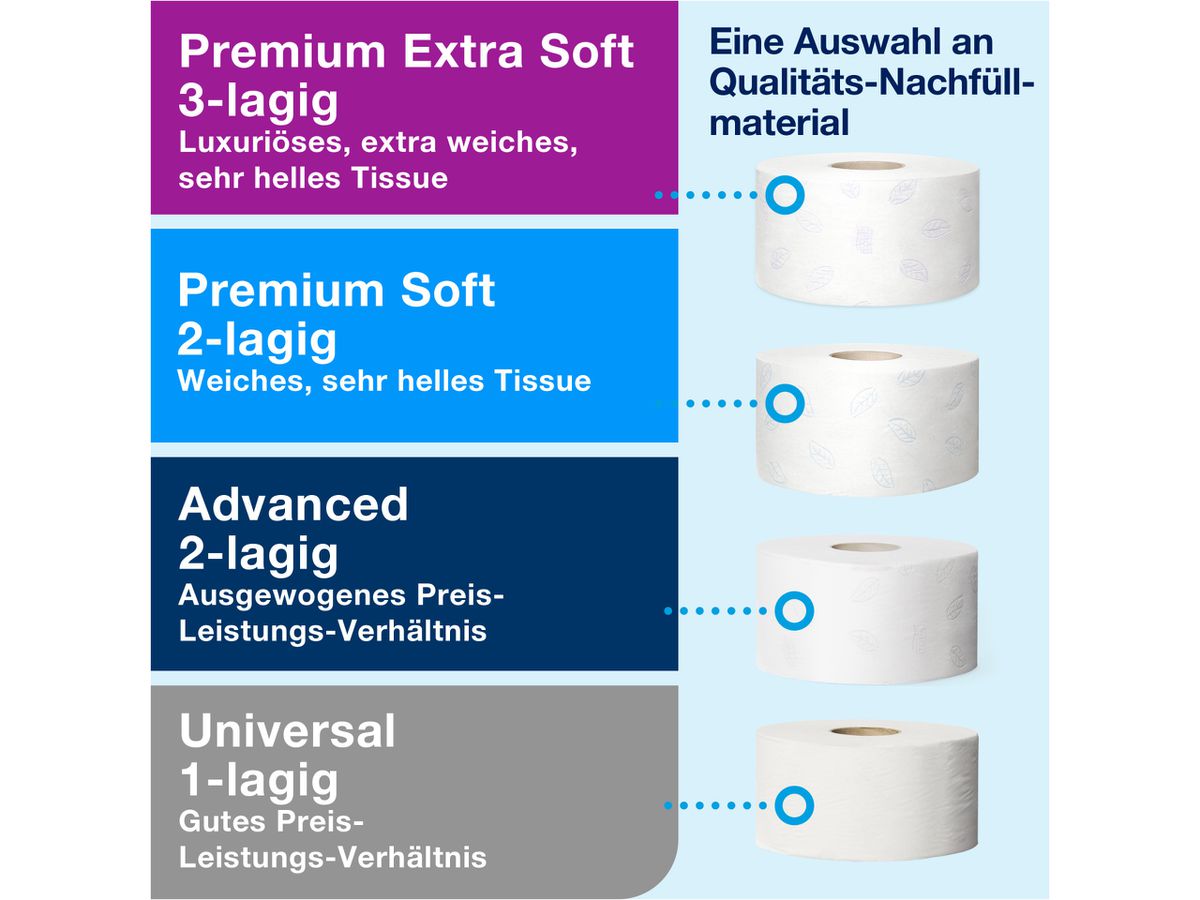 Premium Extra Soft
3-lagig
Luxuriöses, extra weiches, sehr helles Tissue

Premium Soft
2-lagig
Weiches, sehr helles Tissue

Advanced
2-lagig
Ausgewogenes Preis-Leistungs-Verhältnis

Universal
1-lagig
Gutes Preis-Leistungs-Verhältnis

Eine Auswahl an Qualitäts-Nachfüllmaterial